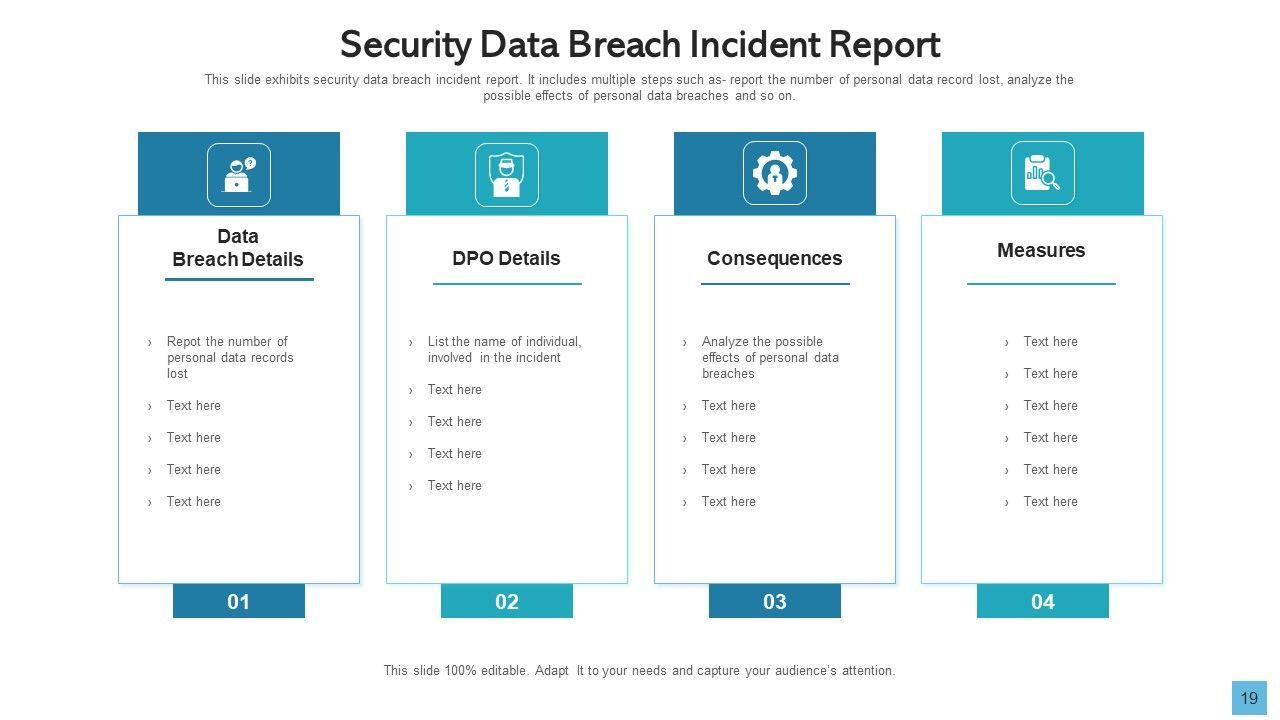 Security Data Breach Incident Report

This slide exhibits security data breach incident report. It includes multiple steps such as- report the number of personal data record lost, analyze the possible effects of personal data breaches and so on.

Data Breach Details

› Repot the number of personal data records lost
› Text here
› Text here
› Text here
› Text here

01

DPO Details

› List the name of individual, involved in the incident
› Text here
› Text here
› Text here
› Text here

02

Consequences

› Analyze the possible effects of personal data breaches
› Text here
› Text here
› Text here
› Text here

03

Measures

› Text here
› Text here
› Text here
› Text here
› Text here
› Text here

04

This slide 100% editable. Adapt It to your needs and capture your audience's attention.

19